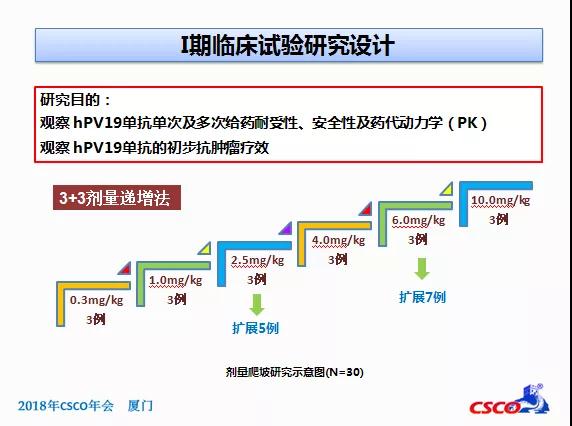 I期临床试验研究设计

研究目的：
观察 hPV19单抗单次及多次给药耐受性、安全性及药代动力学（PK）
观察 hPV19单抗的初步抗肿瘤疗效

3+3剂量递增法

0.3mg/kg
3例

1.0mg/kg
3例

2.5mg/kg
3例

扩展5例

4.0mg/kg
3例

6.0mg/kg
3例

扩展7例

10.0mg/kg
3例

剂量爬坡研究示意图(N=30)

2018年CSCO年会 厦门

CSCO